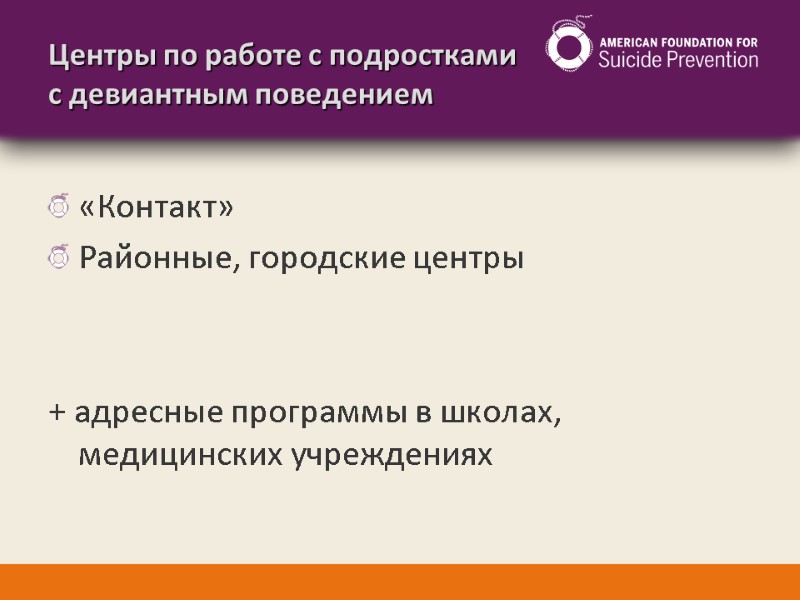 Центры по работе с подростками с девиантным поведением

AMERICAN FOUNDATION FOR
Suicide Prevention

«Контакт»

Районные, городские центры

+ адресные программы в школах, медицинских учреждениях